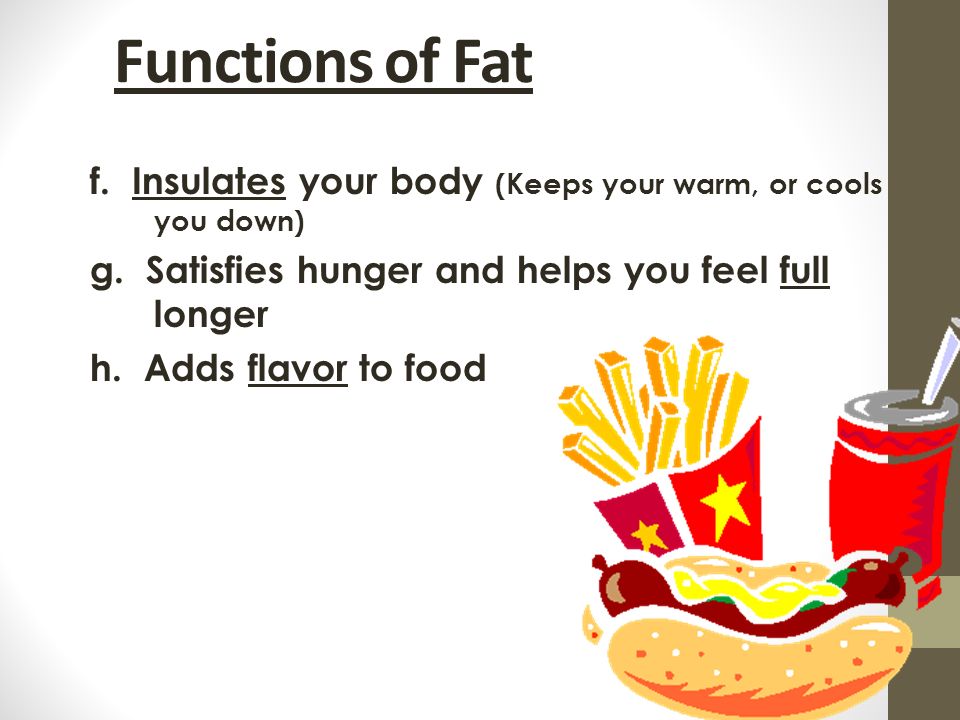 Functions of Fat

f. Insulates your body (Keeps your warm, or cools you down)

g. Satisfies hunger and helps you feel full longer

h. Adds flavor to food